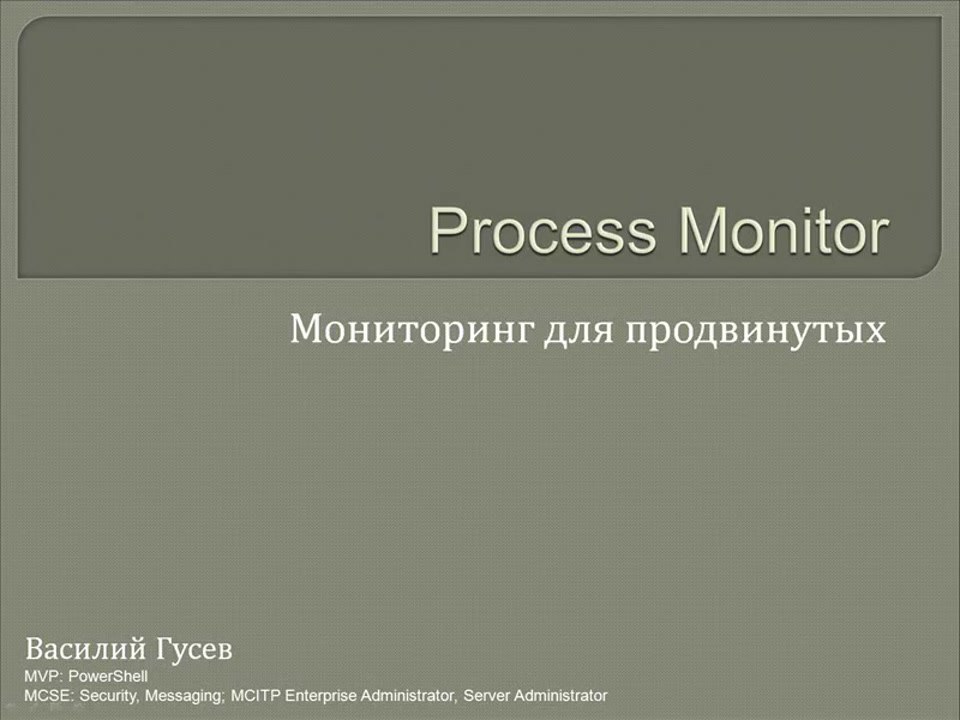 Process Monitor

Мониторинг для продвинутых

Василий Гусев
MVP: PowerShell
MCSE: Security, Messaging; MCITP Enterprise Administrator, Server Administrator